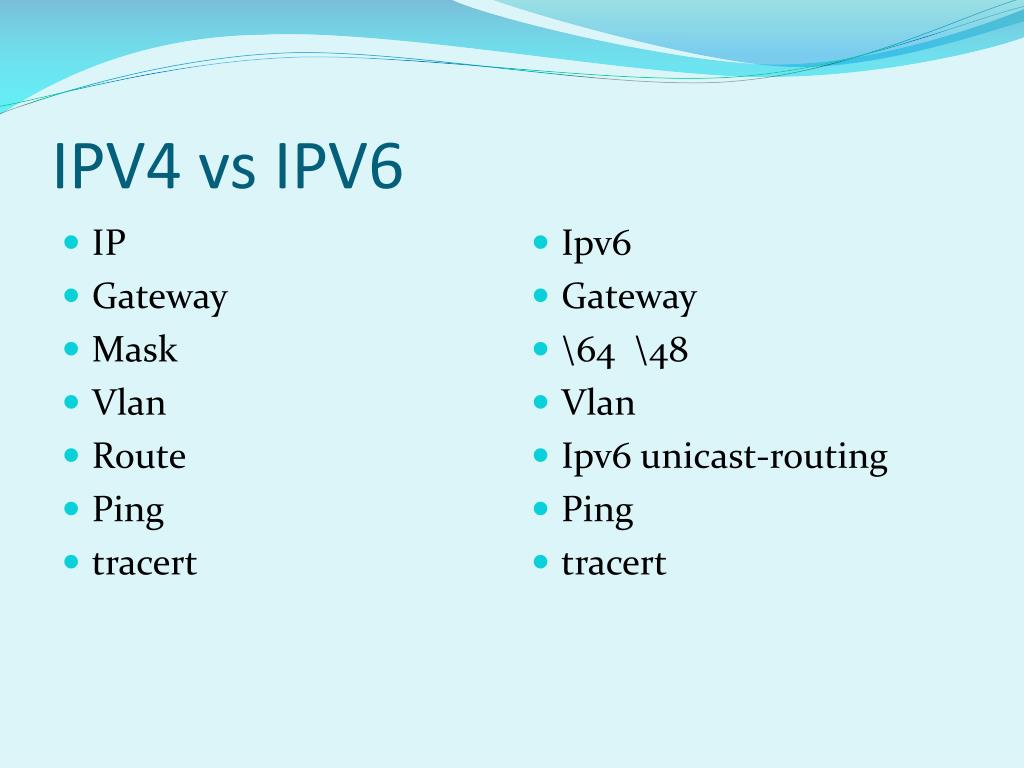 IPV4 vs IPV6

- IP
- Gateway
- Mask
- Vlan
- Route
- Ping
- tracert

- Ipv6
- Gateway
- \64 \48
- Vlan
- Ipv6 unicast-routing
- Ping
- tracert